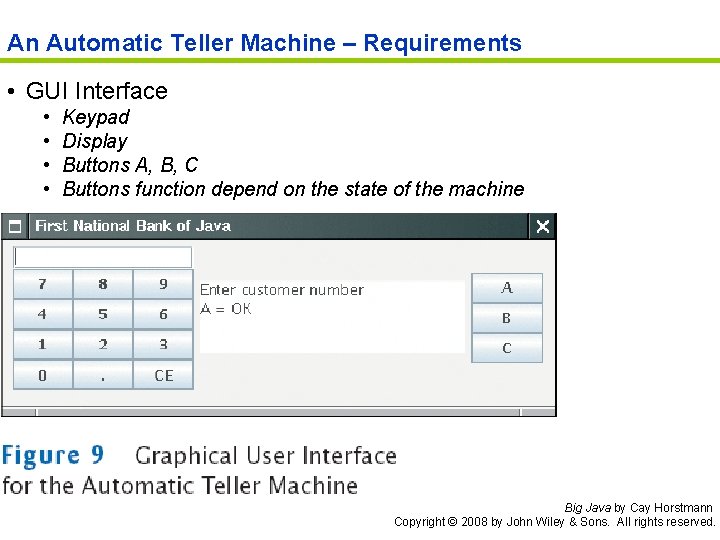 An Automatic Teller Machine – Requirements

• GUI Interface
  • Keypad
  • Display
  • Buttons A, B, C
  • Buttons function depend on the state of the machine

First National Bank of Java

| 7 | 8 | 9 |
|---|---|---|
| 4 | 5 | 6 |
| 1 | 2 | 3 |
| 0 | . | CE |

Enter customer number
A = OK

A
B
C

Figure 9 Graphical User Interface for the Automatic Teller Machine

Big Java by Cay Horstmann
Copyright © 2008 by John Wiley & Sons. All rights reserved.